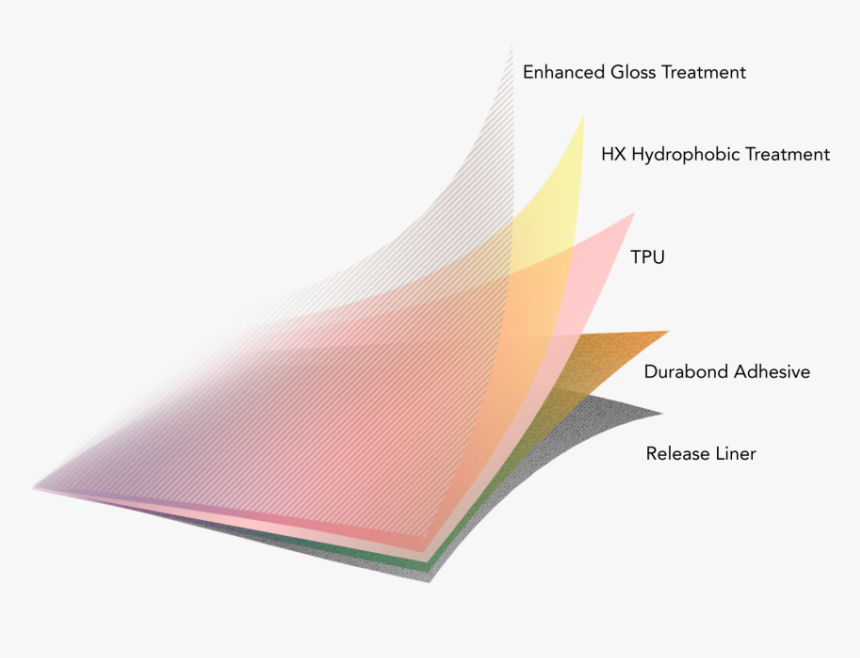 Enhanced Gloss Treatment

HX Hydrophobic Treatment

TPU

Durabond Adhesive

Release Liner